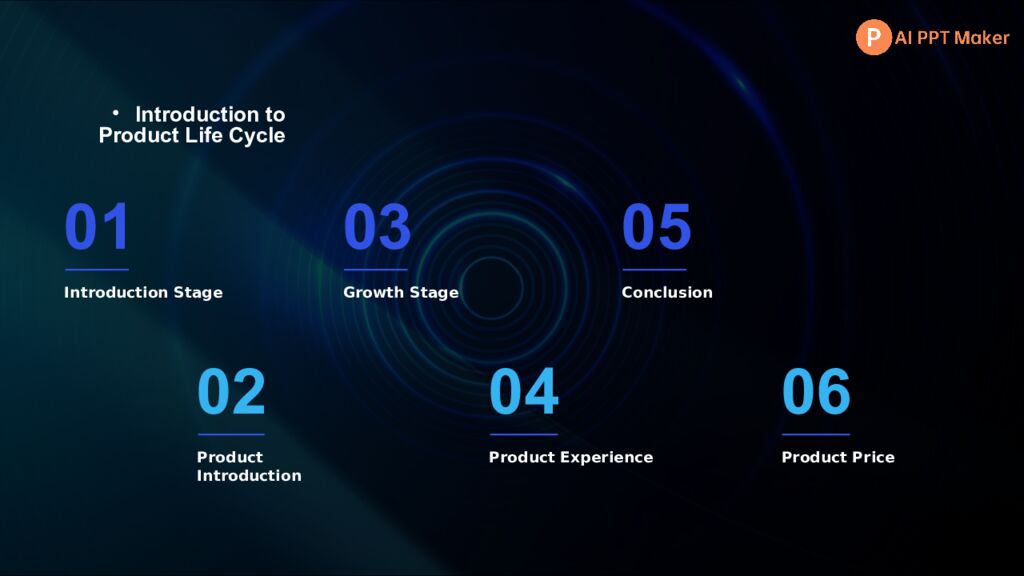 P AI PPT Maker

• Introduction to Product Life Cycle

01
Introduction Stage

03
Growth Stage

05
Conclusion

02
Product Introduction

04
Product Experience

06
Product Price